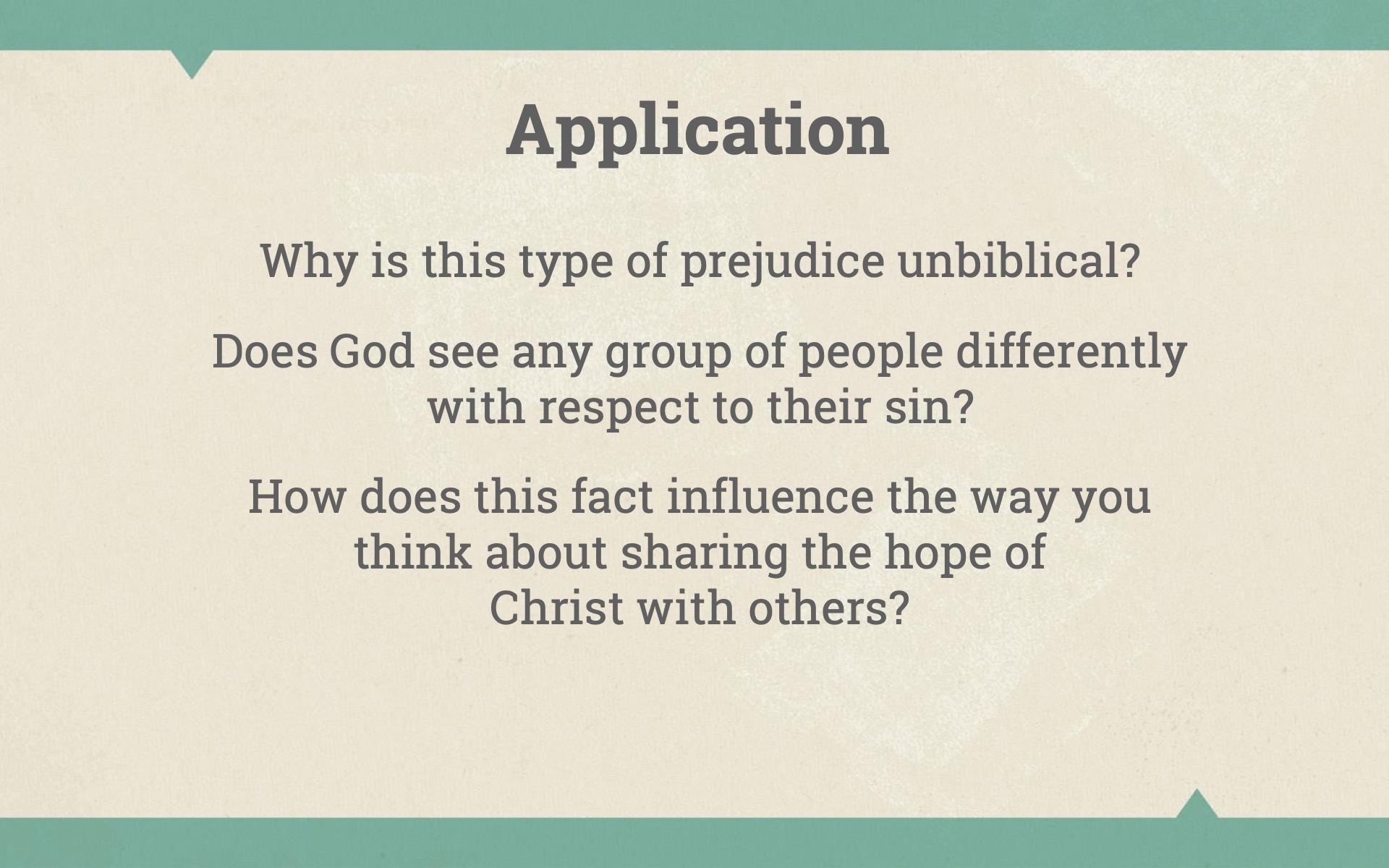 Application

Why is this type of prejudice unbiblical?

Does God see any group of people differently with respect to their sin?

How does this fact influence the way you think about sharing the hope of Christ with others?